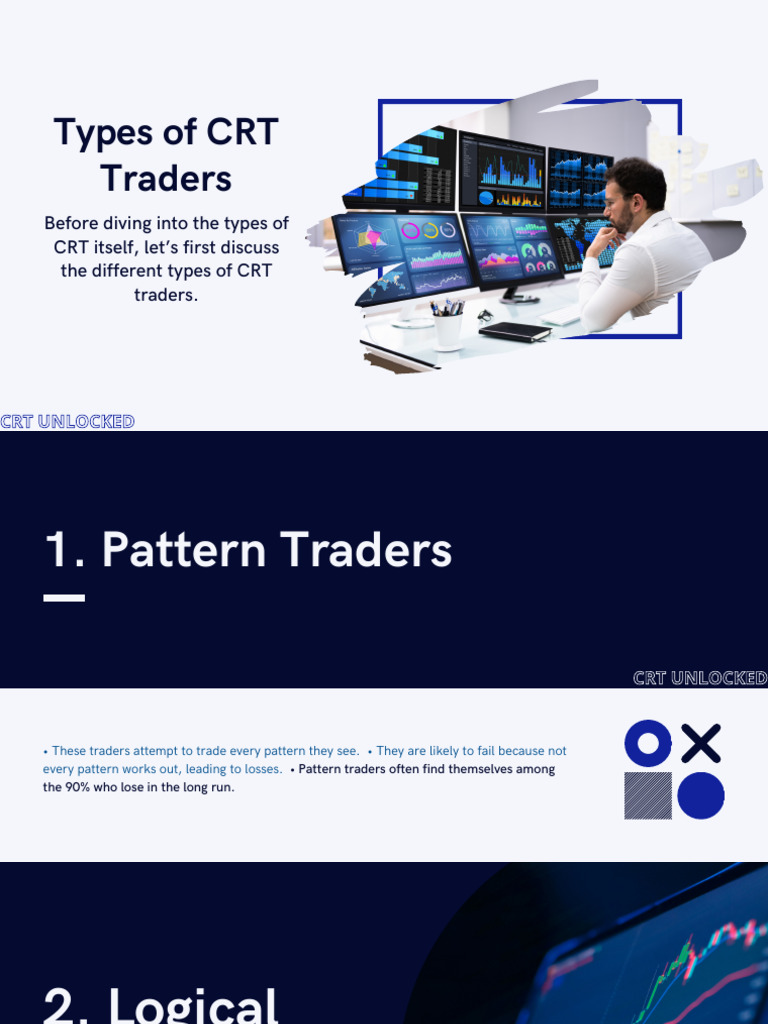 Types of CRT Traders

Before diving into the types of CRT itself, let's first discuss the different types of CRT traders.

CRT UNLOCKED

1. Pattern Traders

CRT UNLOCKED

• These traders attempt to trade every pattern they see. • They are likely to fail because not every pattern works out, leading to losses. • Pattern traders often find themselves among the 90% who lose in the long run.

2. Logical